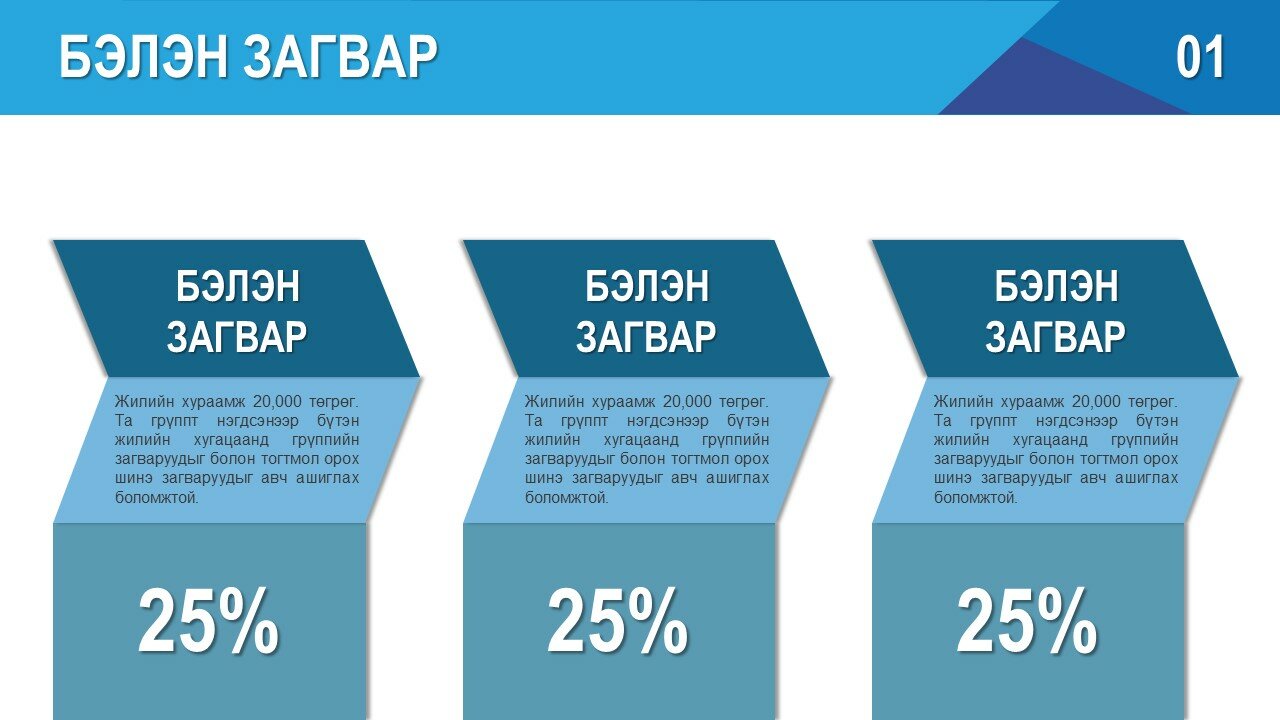 БЭЛЭН ЗАГВАР

01

БЭЛЭН ЗАГВАР

Жилийн хураамж 20,000 төгрөг. Та группт нэгдсэнээр бүтэн жилийн хугацаанд группийн загваруудыг болон тогтмол орох шинэ загваруудыг авч ашиглах боломжтой.

25%

БЭЛЭН ЗАГВАР

Жилийн хураамж 20,000 төгрөг. Та группт нэгдсэнээр бүтэн жилийн хугацаанд группийн загваруудыг болон тогтмол орох шинэ загваруудыг авч ашиглах боломжтой.

25%

БЭЛЭН ЗАГВАР

Жилийн хураамж 20,000 төгрөг. Та группт нэгдсэнээр бүтэн жилийн хугацаанд группийн загваруудыг болон тогтмол орох шинэ загваруудыг авч ашиглах боломжтой.

25%